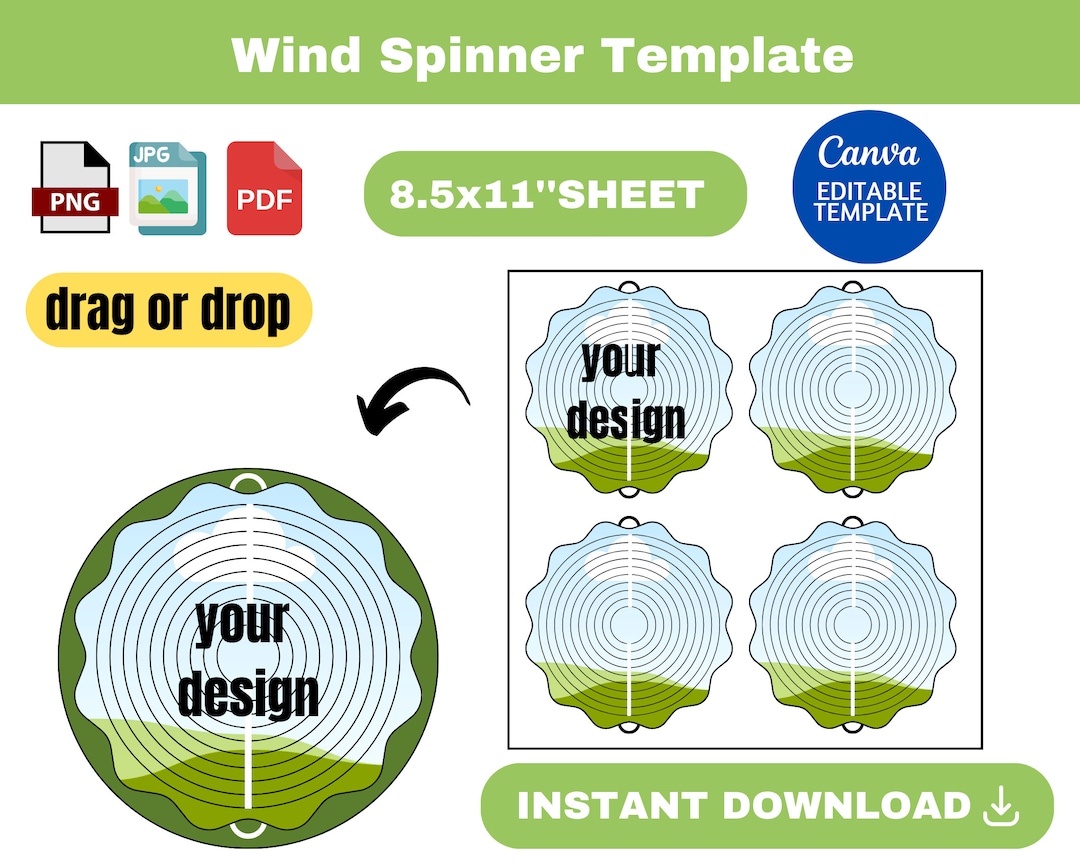 Wind Spinner Template

PNG
JPG
PDF

8.5x11''SHEET

Canva
EDITABLE TEMPLATE

drag or drop

your design

your design

INSTANT DOWNLOAD